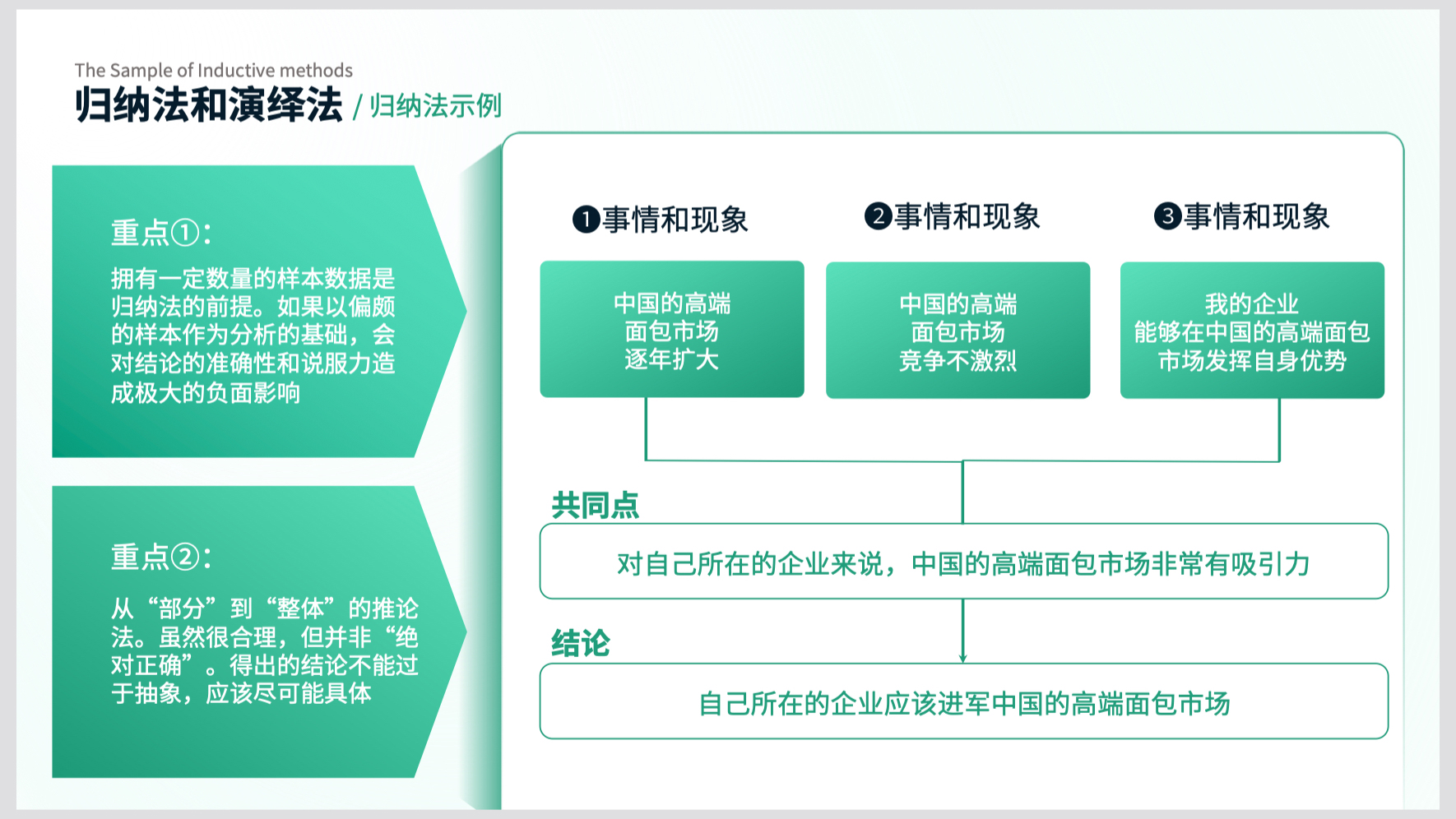 The Sample of Inductive methods
归纳法和演绎法 / 归纳法示例

重点①:
拥有一定数量的样本数据是归纳法的前提。如果以偏颇的样本作为分析的基础，会对结论的准确性和说服力造成极大的负面影响

重点②:
从“部分”到“整体”的推论法。虽然很合理，但并非“绝对正确”。得出的结论不能过于抽象，应该尽可能具体

❶事情和现象
中国的高端面包市场逐年扩大

❷事情和现象
中国的高端面包市场竞争不激烈

❸事情和现象
我的企业能够在中国的高端面包市场发挥自身优势

共同点
对自己所在的企业来说，中国的高端面包市场非常有吸引力

结论
自己所在的企业应该进军中国的高端面包市场